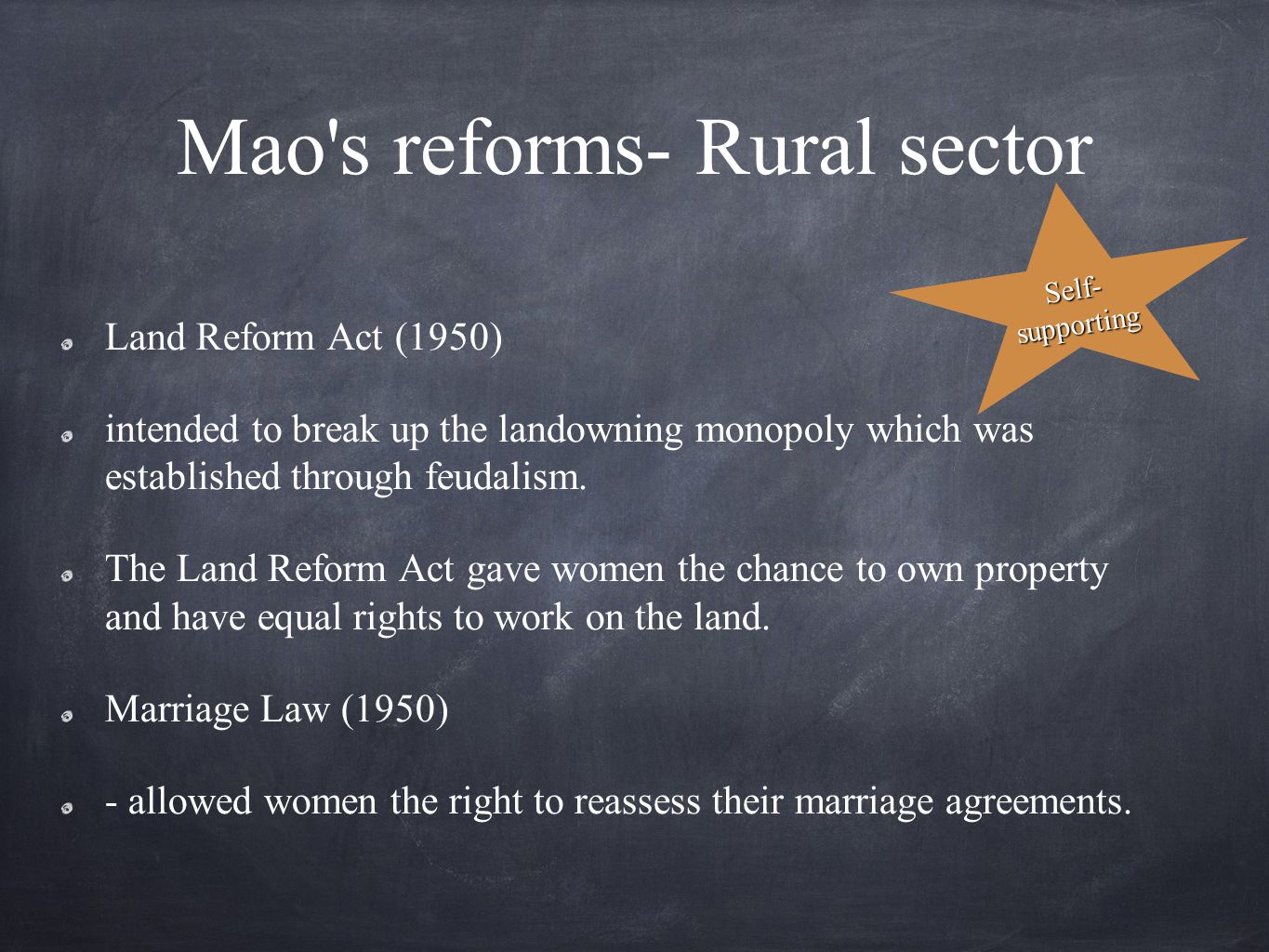 Mao's reforms- Rural sector

Self-supporting

Land Reform Act (1950)

intended to break up the landowning monopoly which was established through feudalism.

The Land Reform Act gave women the chance to own property and have equal rights to work on the land.

Marriage Law (1950)

- allowed women the right to reassess their marriage agreements.